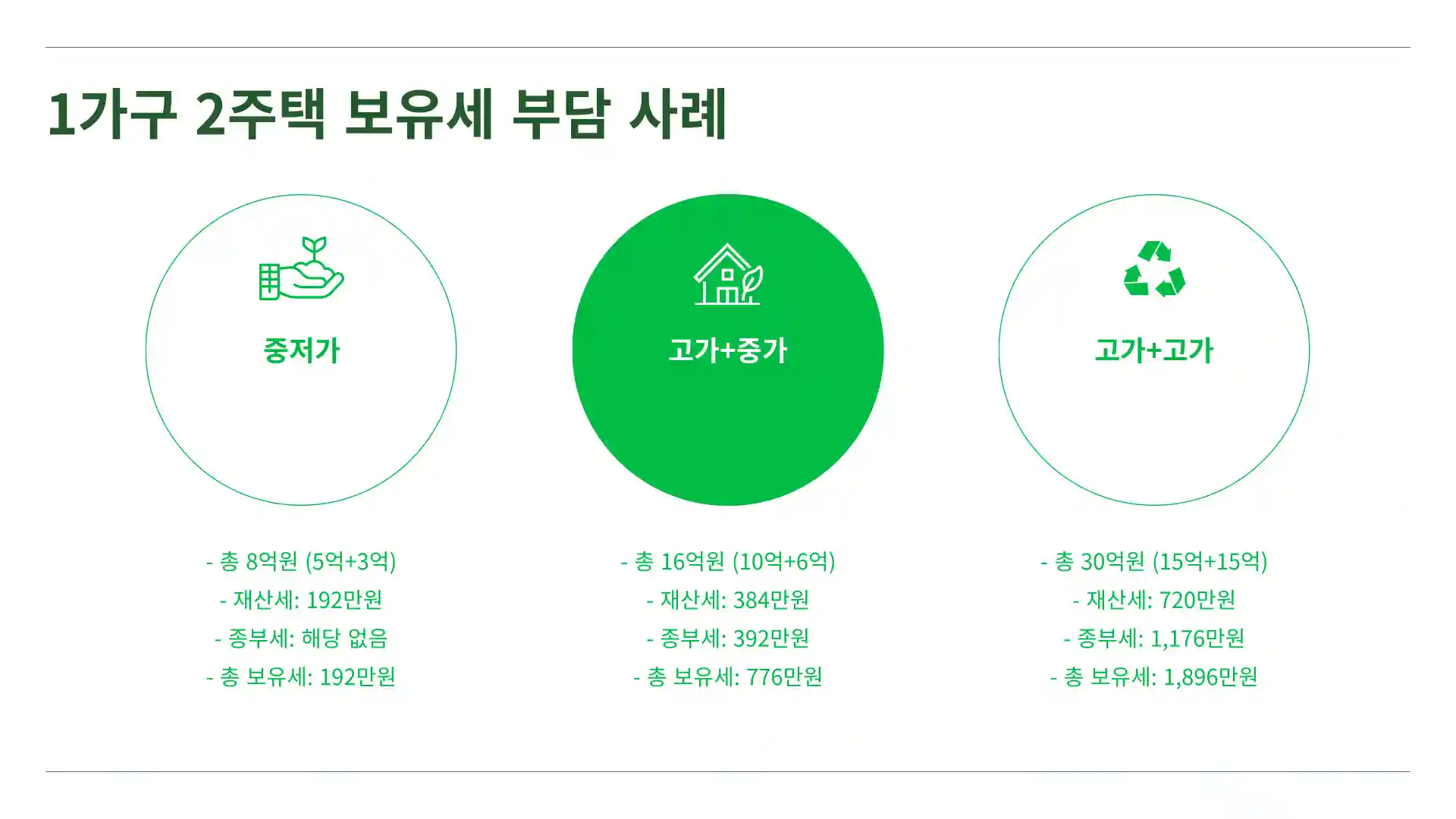 1가구 2주택 보유세 부담 사례

중저가

- 총 8억원 (5억+3억)
- 재산세: 192만원
- 종부세: 해당 없음
- 총 보유세: 192만원

고가+중가

- 총 16억원 (10억+6억)
- 재산세: 384만원
- 종부세: 392만원
- 총 보유세: 776만원

고가+고가

- 총 30억원 (15억+15억)
- 재산세: 720만원
- 종부세: 1,176만원
- 총 보유세: 1,896만원